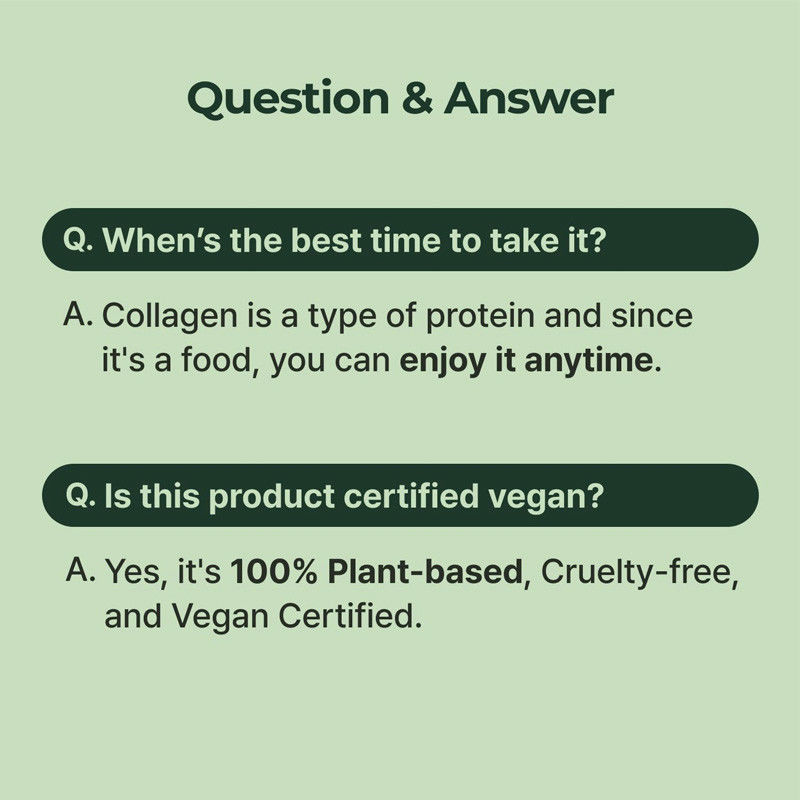 Question & Answer

Q. When’s the best time to take it?

A. Collagen is a type of protein and since it's a food, you can enjoy it anytime.

Q. Is this product certified vegan?

A. Yes, it's 100% Plant-based, Cruelty-free, and Vegan Certified.